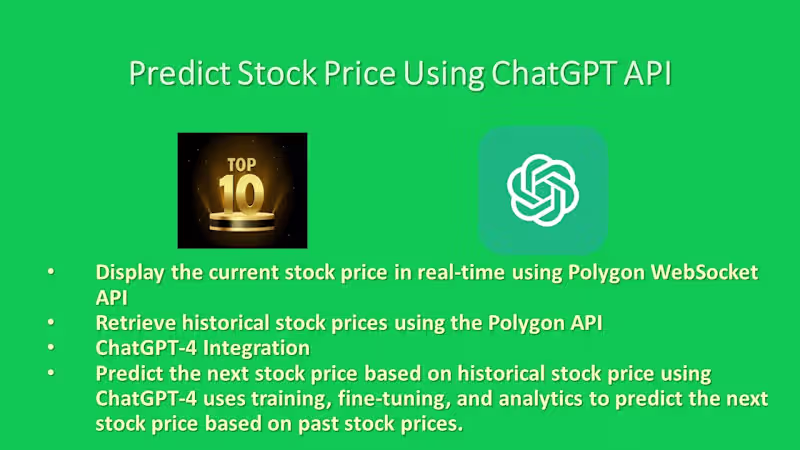 Predict Stock Price Using ChatGPT API

TOP
10

• Display the current stock price in real-time using Polygon WebSocket API
• Retrieve historical stock prices using the Polygon API
• ChatGPT-4 Integration
• Predict the next stock price based on historical stock price using ChatGPT-4 uses training, fine-tuning, and analytics to predict the next stock price based on past stock prices.